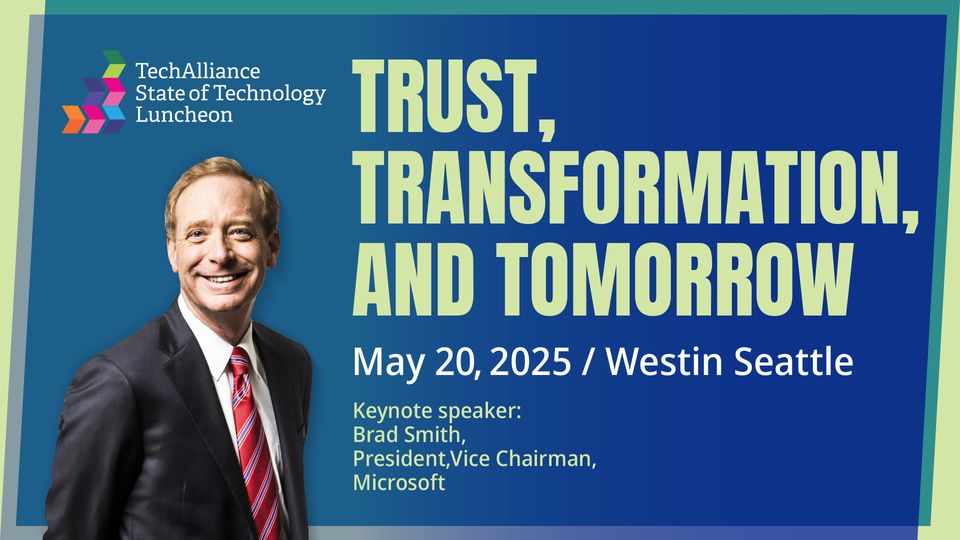 TechAlliance
State of Technology
Luncheon

TRUST, TRANSFORMATION, AND TOMORROW

May 20, 2025 / Westin Seattle

Keynote speaker:
Brad Smith,
President,Vice Chairman,
Microsoft